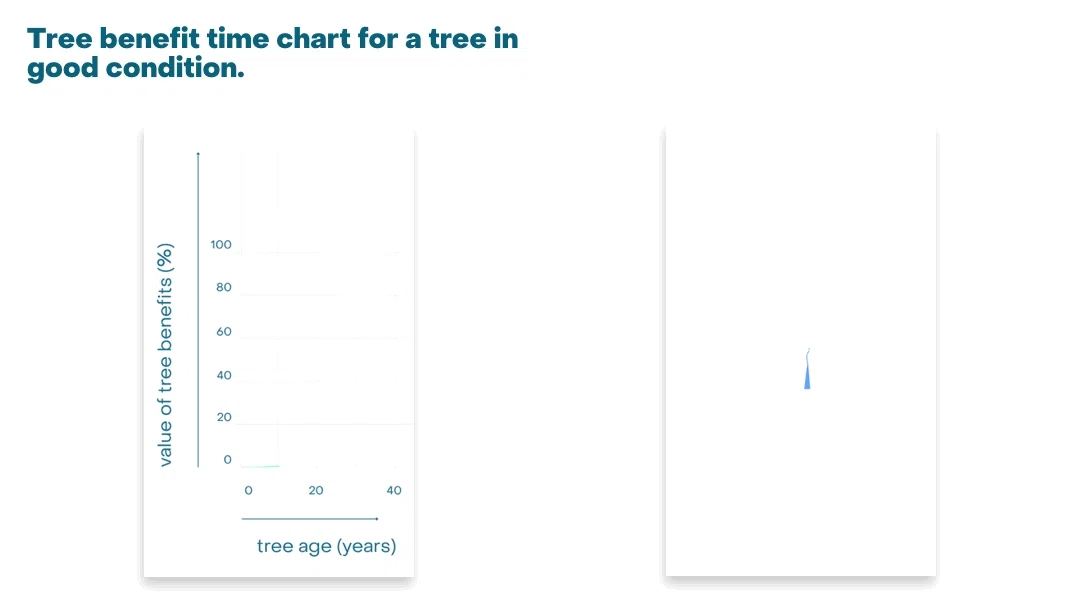 Tree benefit time chart for a tree in good condition.

value of tree benefits (%)

100
80
60
40
20
0

0 20 40

tree age (years)